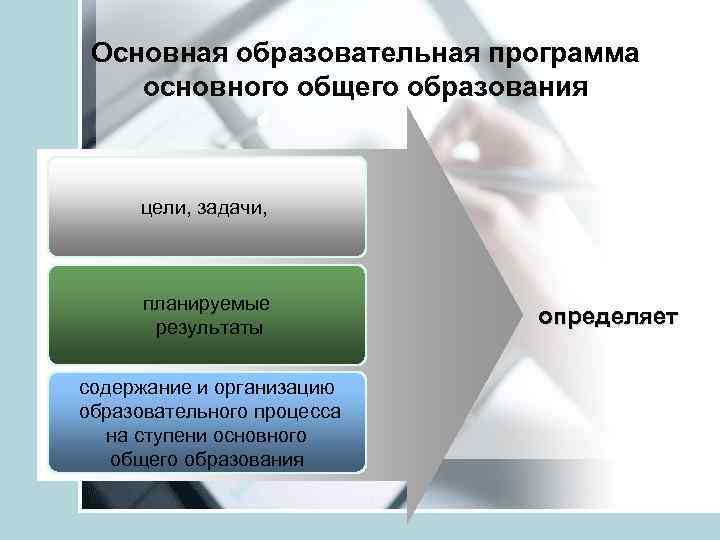 Основная образовательная программа основного общего образования

цели, задачи,

планируемые результаты

содержание и организацию образовательного процесса на ступени основного общего образования

определяет